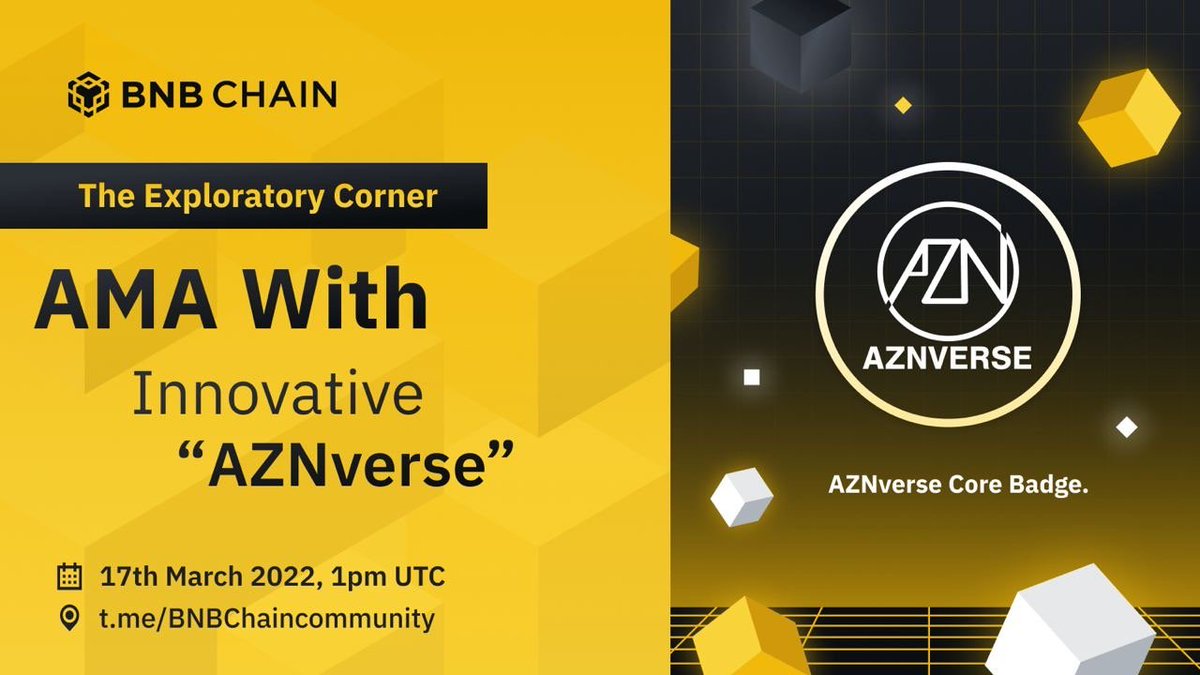 BNB CHAIN

The Exploratory Corner

AMA With

Innovative

“AZNverse”

17th March 2022, 1pm UTC

t.me/BNBChaincommunity

AZN

AZNVERSE

AZNverse Core Badge.